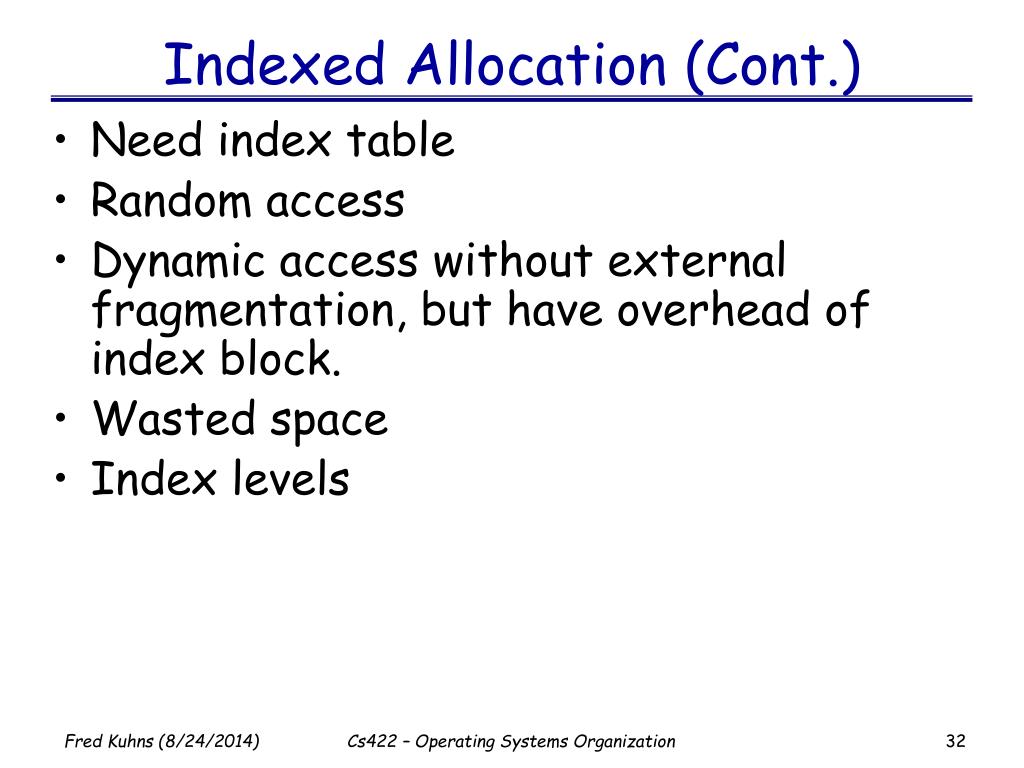 Indexed Allocation (Cont.)

• Need index table
• Random access
• Dynamic access without external fragmentation, but have overhead of index block.
• Wasted space
• Index levels

Fred Kuhns (8/24/2014)

Cs422 – Operating Systems Organization

32